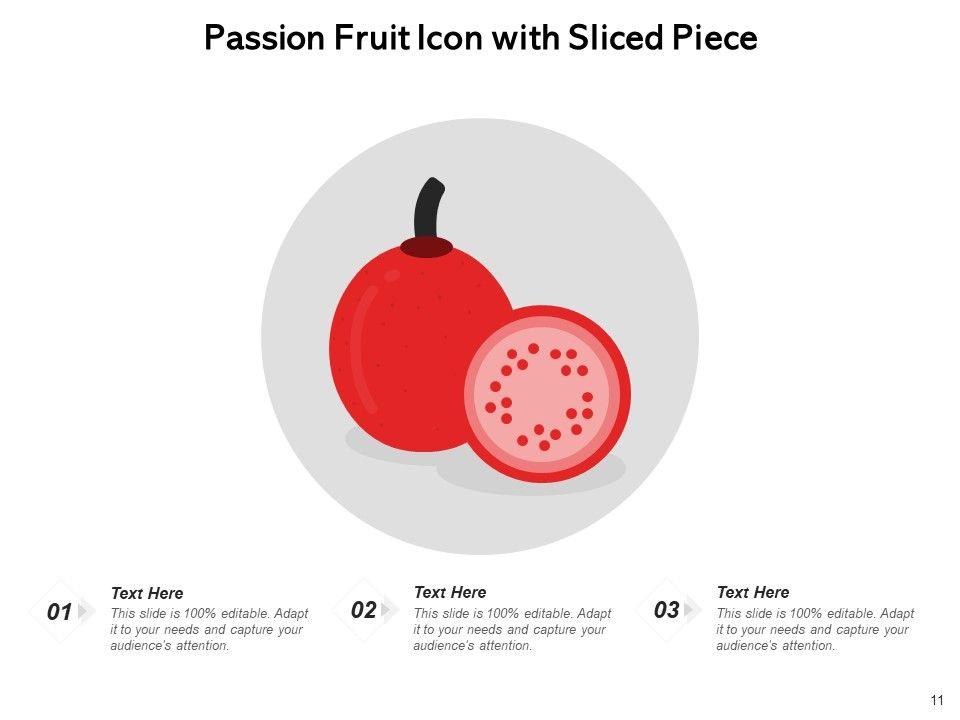 Passion Fruit Icon with Sliced Piece

01

Text Here

This slide is 100% editable. Adapt it to your needs and capture your audience's attention.

02

Text Here

This slide is 100% editable. Adapt it to your needs and capture your audience's attention.

03

Text Here

This slide is 100% editable. Adapt it to your needs and capture your audience's attention.

11